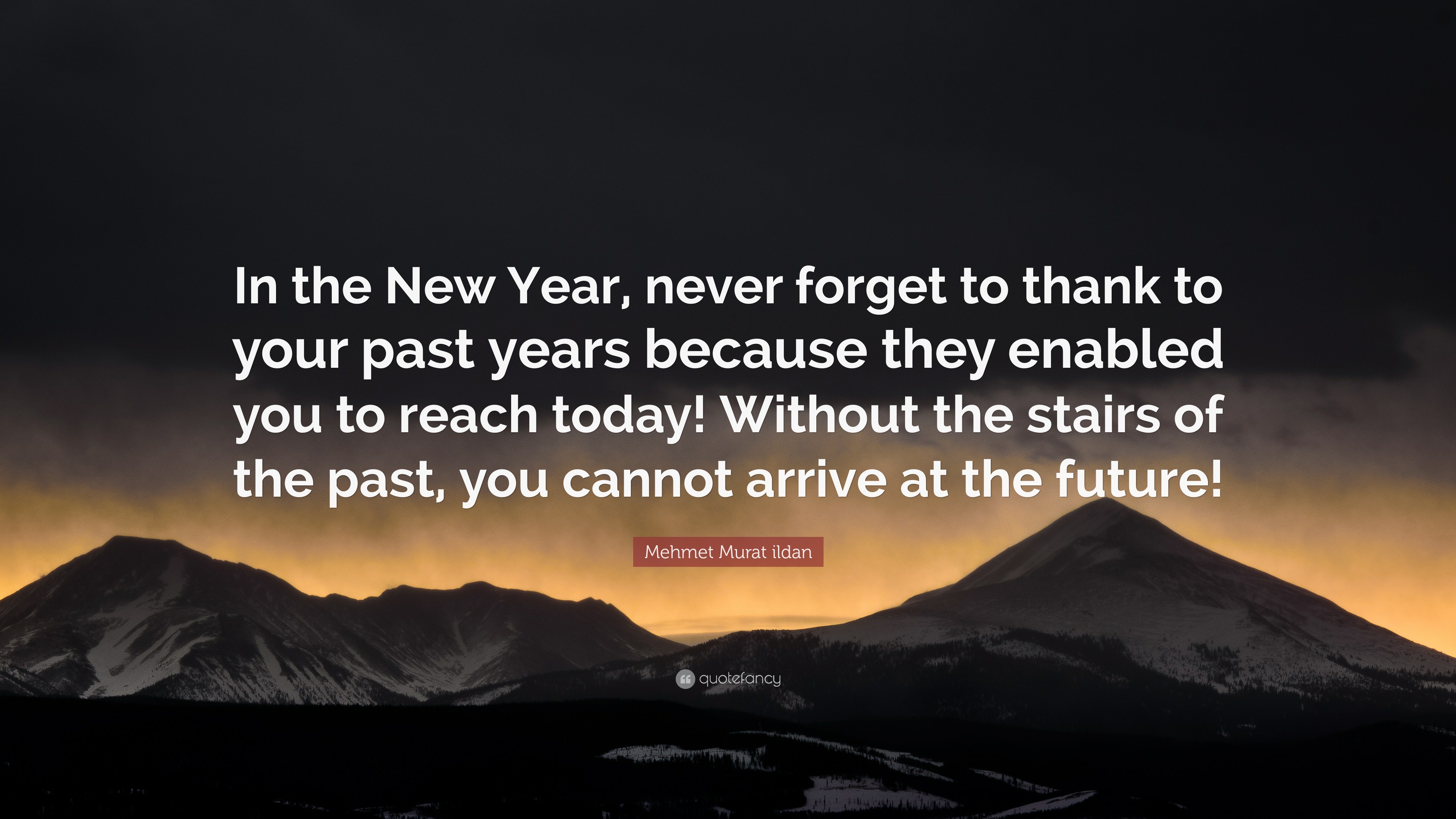 In the New Year, never forget to thank to your past years because they enabled you to reach today! Without the stairs of the past, you cannot arrive at the future!

Mehmet Murat ildan

quotefancy